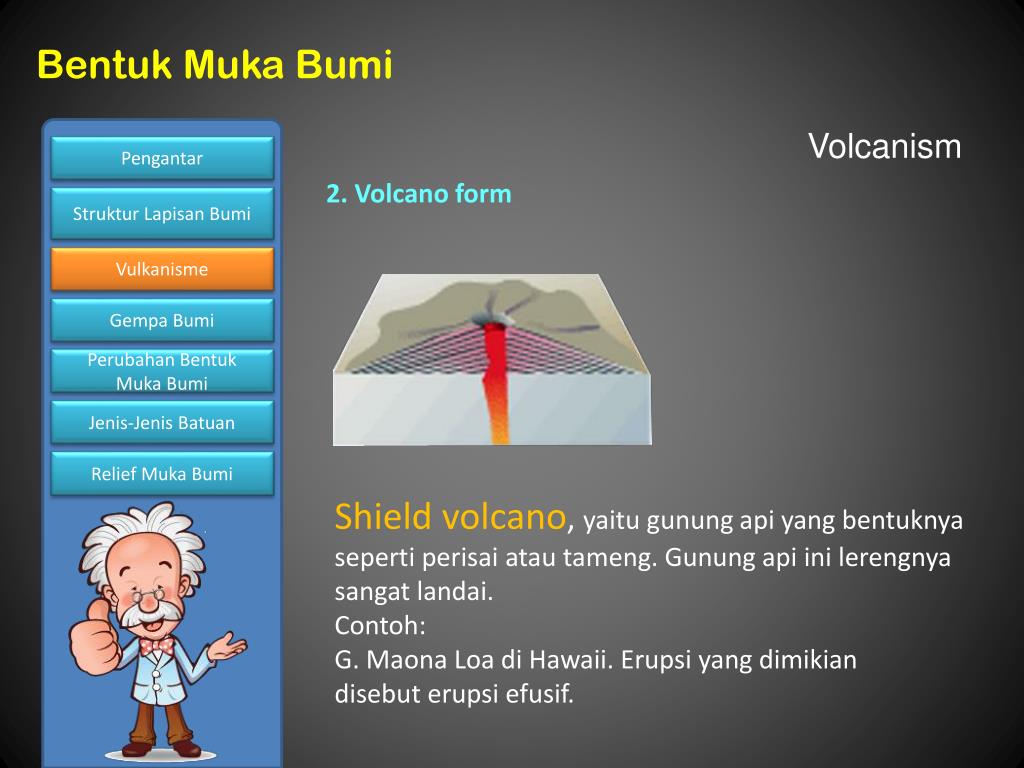 Bentuk Muka Bumi

Pengantar

Struktur Lapisan Bumi

Vulkanisme

Gempa Bumi

Perubahan Bentuk Muka Bumi

Jenis-Jenis Batuan

Relief Muka Bumi

Volcanism

2. Volcano form

Shield volcano, yaitu gunung api yang bentuknya seperti perisai atau tameng. Gunung api ini lerengnya sangat landai.
Contoh:
G. Maona Loa di Hawaii. Erupsi yang dimikian disebut erupsi efusif.